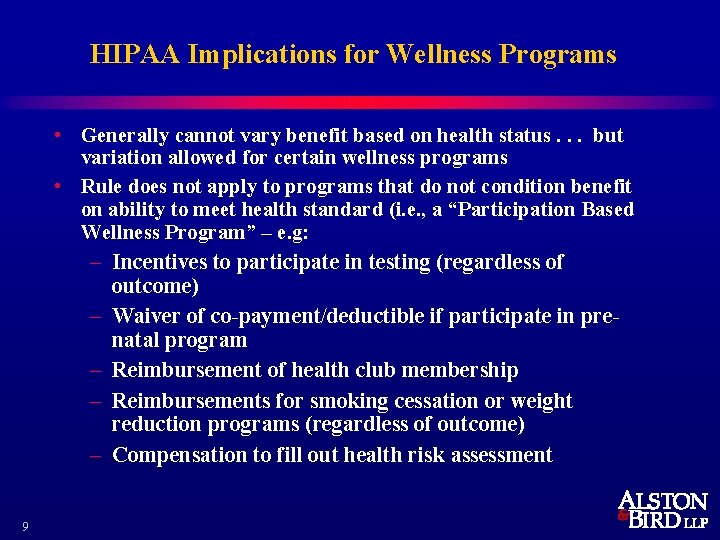 HIPAA Implications for Wellness Programs

• Generally cannot vary benefit based on health status . . . but variation allowed for certain wellness programs

• Rule does not apply to programs that do not condition benefit on ability to meet health standard (i.e., a “Participation Based Wellness Program” – e.g:

– Incentives to participate in testing (regardless of outcome)

– Waiver of co-payment/deductible if participate in pre-natal program

– Reimbursement of health club membership

– Reimbursements for smoking cessation or weight reduction programs (regardless of outcome)

– Compensation to fill out health risk assessment

9

ALSTON & BIRD LLP